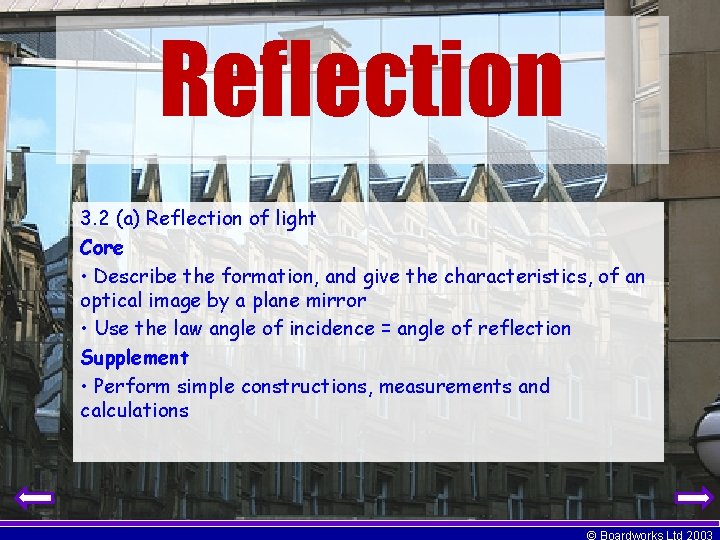 Reflection

3.2 (a) Reflection of light

Core

• Describe the formation, and give the characteristics, of an optical image by a plane mirror

• Use the law angle of incidence = angle of reflection

Supplement

• Perform simple constructions, measurements and calculations

© Boardworks Ltd 2003